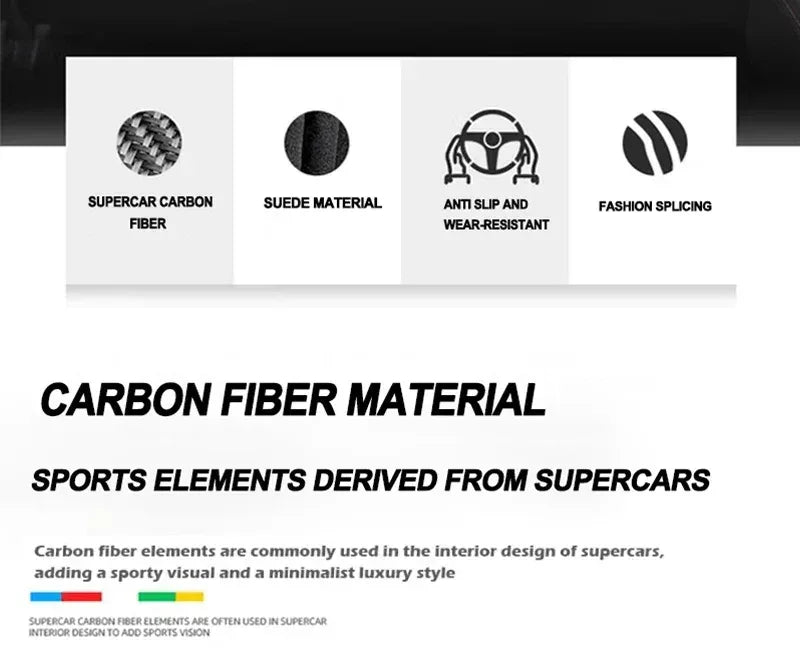 SUPERCAR CARBON FIBER

SUEDE MATERIAL

ANTI SLIP AND WEAR-RESISTANT

FASHION SPLICING

CARBON FIBER MATERIAL

SPORTS ELEMENTS DERIVED FROM SUPERCARS

Carbon fiber elements are commonly used in the interior design of supercars, adding a sporty visual and a minimalist luxury style

SUPERCAR CARBON FIBER ELEMENTS ARE OFTEN USED IN SUPERCAR INTERIOR DESIGN TO ADD SPORTS VISION